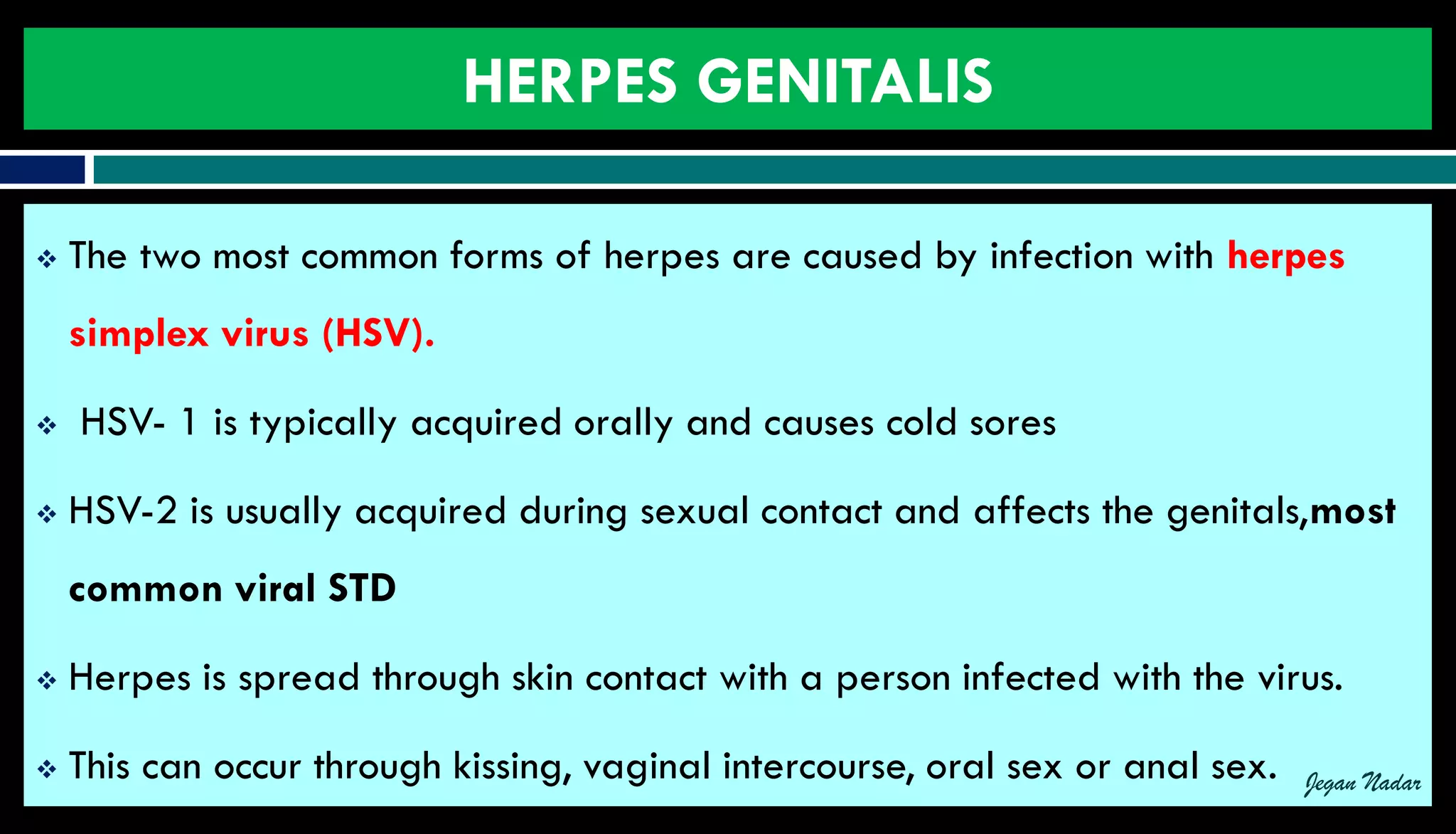 HERPES GENITALIS

❖ The two most common forms of herpes are caused by infection with herpes simplex virus (HSV).

❖ HSV- 1 is typically acquired orally and causes cold sores

❖ HSV-2 is usually acquired during sexual contact and affects the genitals,most common viral STD

❖ Herpes is spread through skin contact with a person infected with the virus.

❖ This can occur through kissing, vaginal intercourse, oral sex or anal sex.

Jegan Nadar